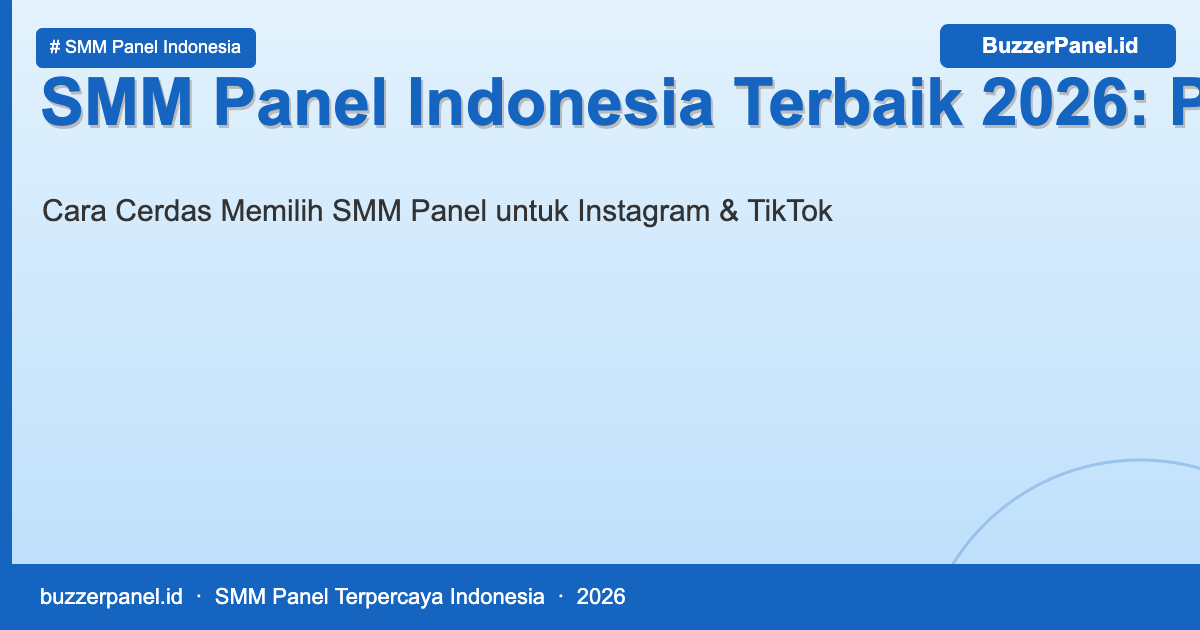 # SMM Panel Indonesia

BuzzerPanel.id

SMM Panel Indonesia Terbaik 2026: P

Cara Cerdas Memilih SMM Panel untuk Instagram & TikTok

buzzerpanel.id · SMM Panel Terpercaya Indonesia · 2026